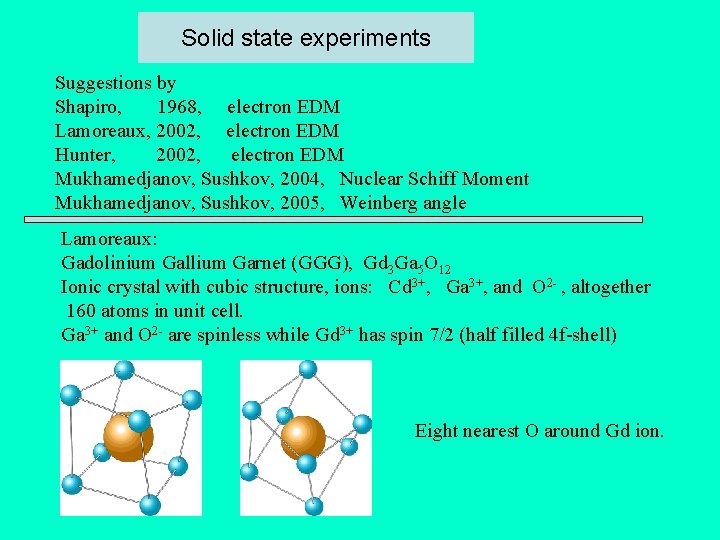 Solid state experiments

Suggestions by
Shapiro, 1968, electron EDM
Lamoreaux, 2002, electron EDM
Hunter, 2002, electron EDM
Mukhamedjanov, Sushkov, 2004, Nuclear Schiff Moment
Mukhamedjanov, Sushkov, 2005, Weinberg angle

Lamoreaux:
Gadolinium Gallium Garnet (GGG), $Gd_3Ga_5O_{12}$
Ionic crystal with cubic structure, ions: $Cd^{3+}$, $Ga^{3+}$, and $O^{2-}$, altogether 160 atoms in unit cell.
$Ga^{3+}$ and $O^{2-}$ are spinless while $Gd^{3+}$ has spin 7/2 (half filled 4f-shell)

Eight nearest O around Gd ion.